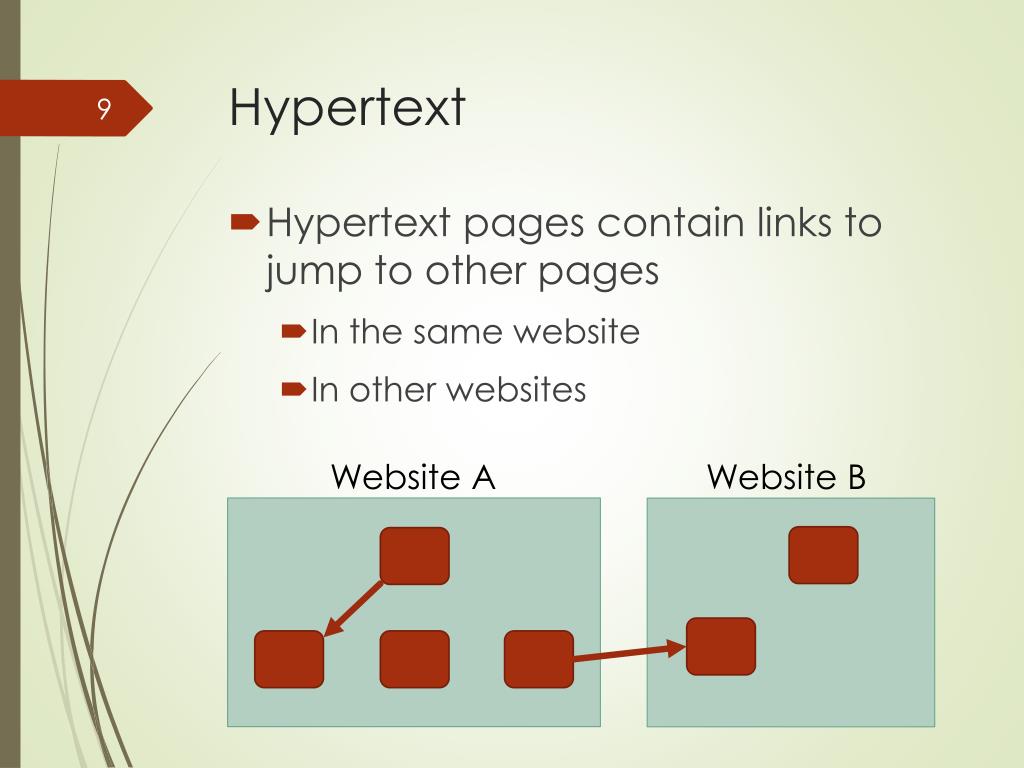 9

Hypertext

Hypertext pages contain links to jump to other pages

In the same website

In other websites

Website A

Website B